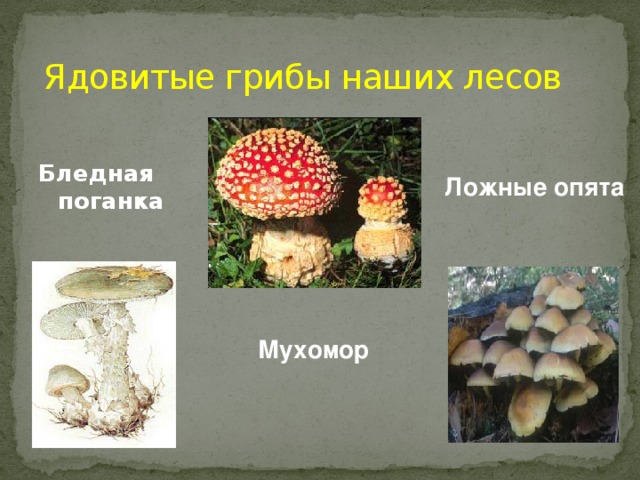 Ядовитые грибы наших лесов

Бледная поганка

Ложные опята

Мухомор